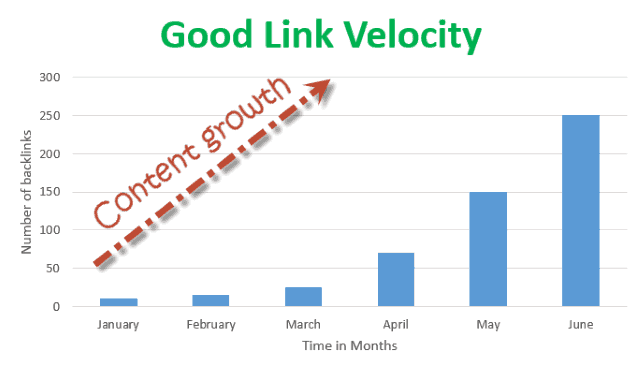 Good Link Velocity

Content growth

Number of backlinks

300
250
200
150
100
50
0

January
February
March
April
May
June

Time in Months